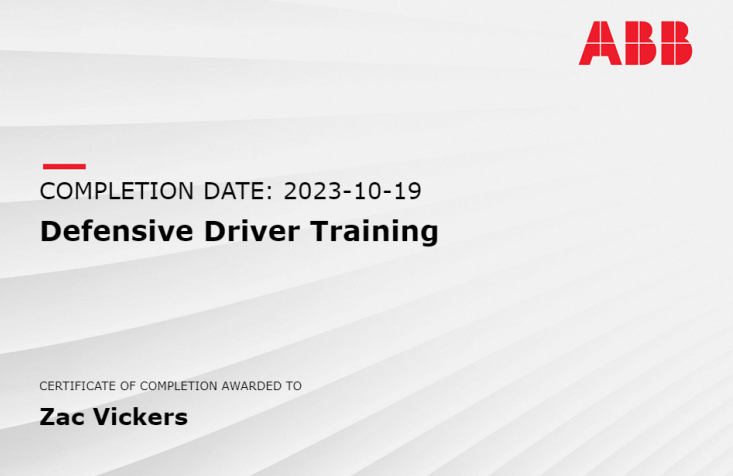 ABB

COMPLETION DATE: 2023-10-19

Defensive Driver Training

CERTIFICATE OF COMPLETION AWARDED TO

Zac Vickers